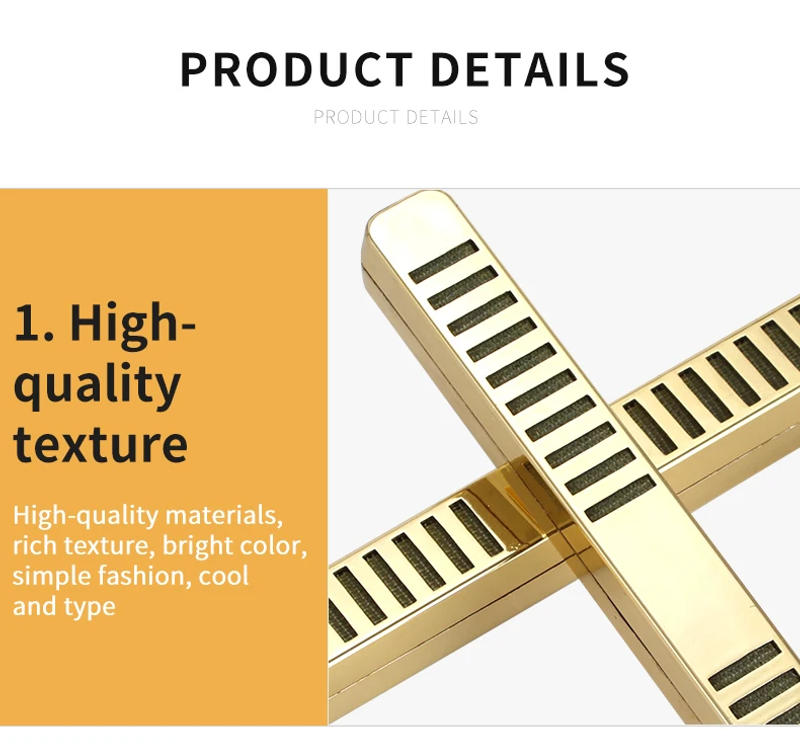 PRODUCT DETAILS

PRODUCT DETAILS

1. High-quality texture

High-quality materials, rich texture, bright color, simple fashion, cool and type